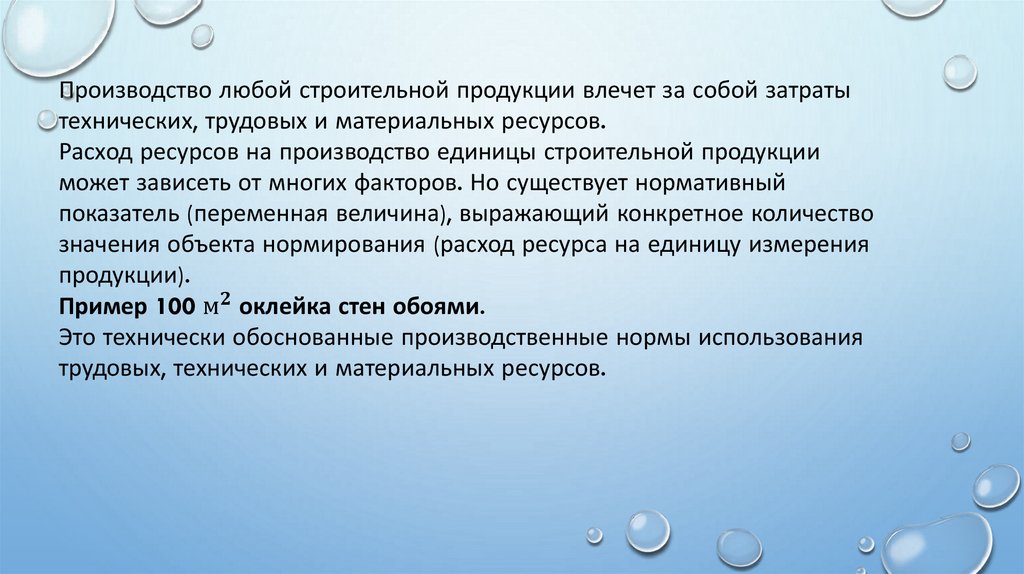 Производство любой строительной продукции влечет за собой затраты технических, трудовых и материальных ресурсов.
Расход ресурсов на производство единицы строительной продукции может зависеть от многих факторов. Но существует нормативный показатель (переменная величина), выражающий конкретное количество значения объекта нормирования (расход ресурса на единицу измерения продукции).
Пример 100 $м^2$ оклейка стен обоями.
Это технически обоснованные производственные нормы использования трудовых, технических и материальных ресурсов.